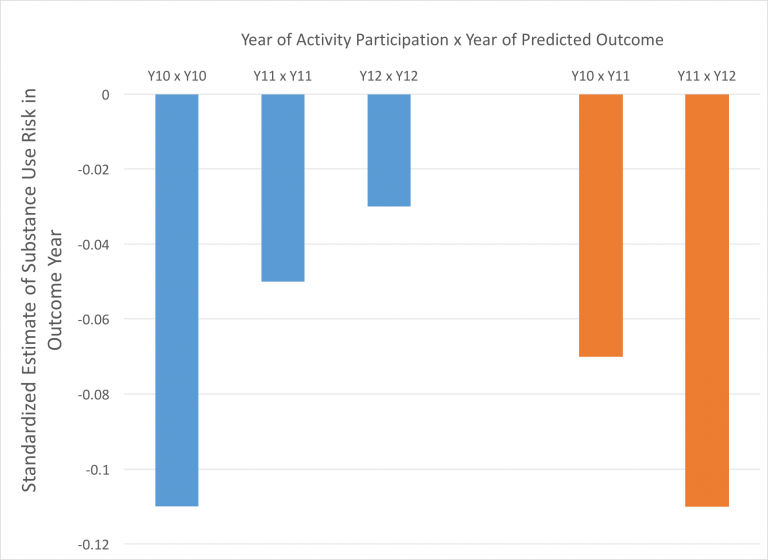 Year of Activity Participation x Year of Predicted Outcome

Y10 x Y10
Y11 x Y11
Y12 x Y12
Y10 x Y11
Y11 x Y12

Standardized Estimate of Substance Use Risk in Outcome Year

0
-0.02
-0.04
-0.06
-0.08
-0.1
-0.12